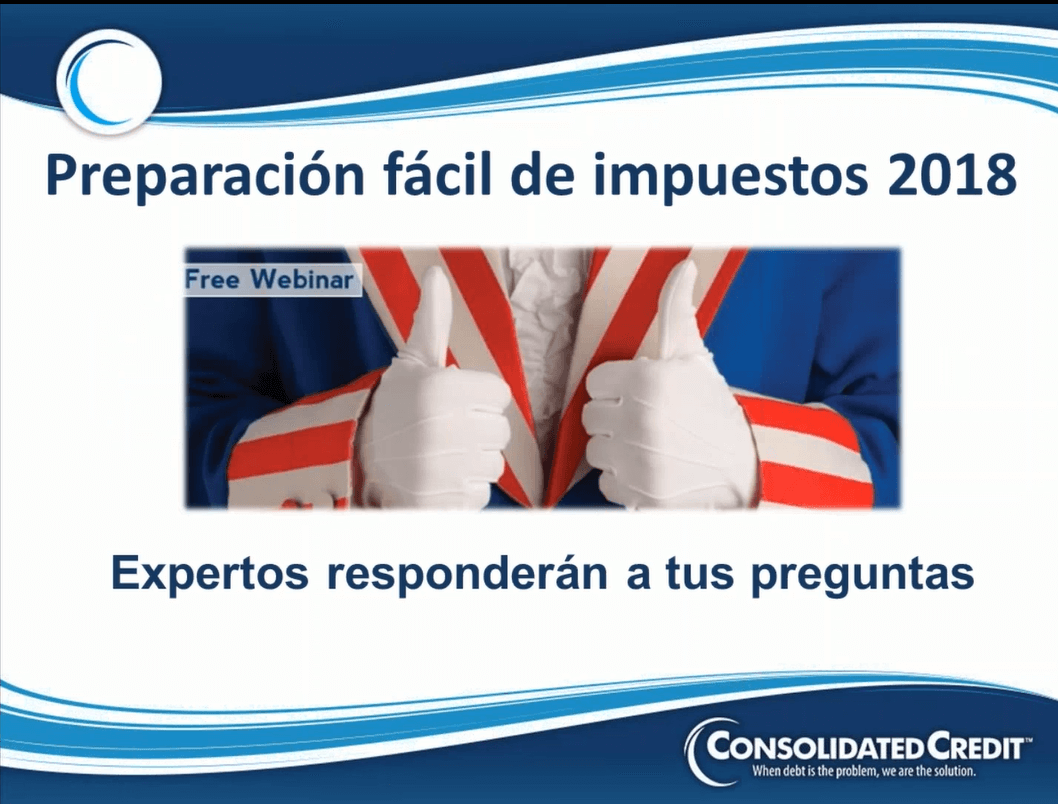 Preparación fácil de impuestos 2018

Free Webinar

Expertos responderán a tus preguntas

CONSOLIDATED CREDIT™
When debt is the problem, we are the solution.